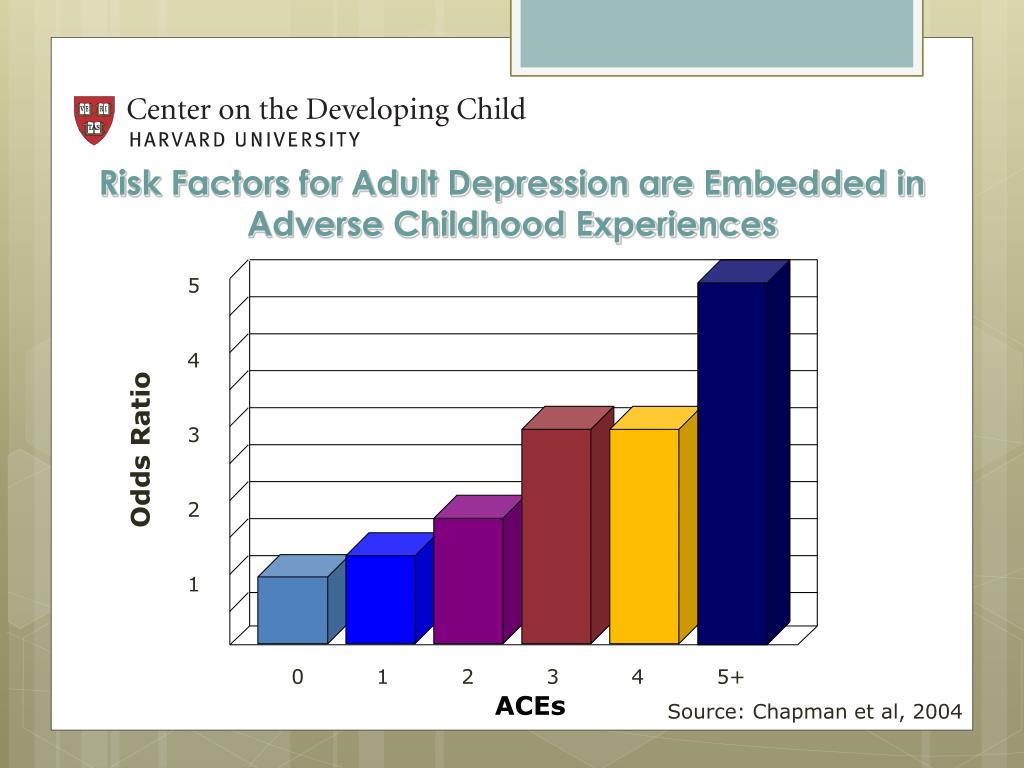 VE RI TAS

Center on the Developing Child
HARVARD UNIVERSITY

Risk Factors for Adult Depression are Embedded in Adverse Childhood Experiences

Odds Ratio

5
4
3
2
1

0 1 2 3 4 5+

ACEs

Source: Chapman et al, 2004